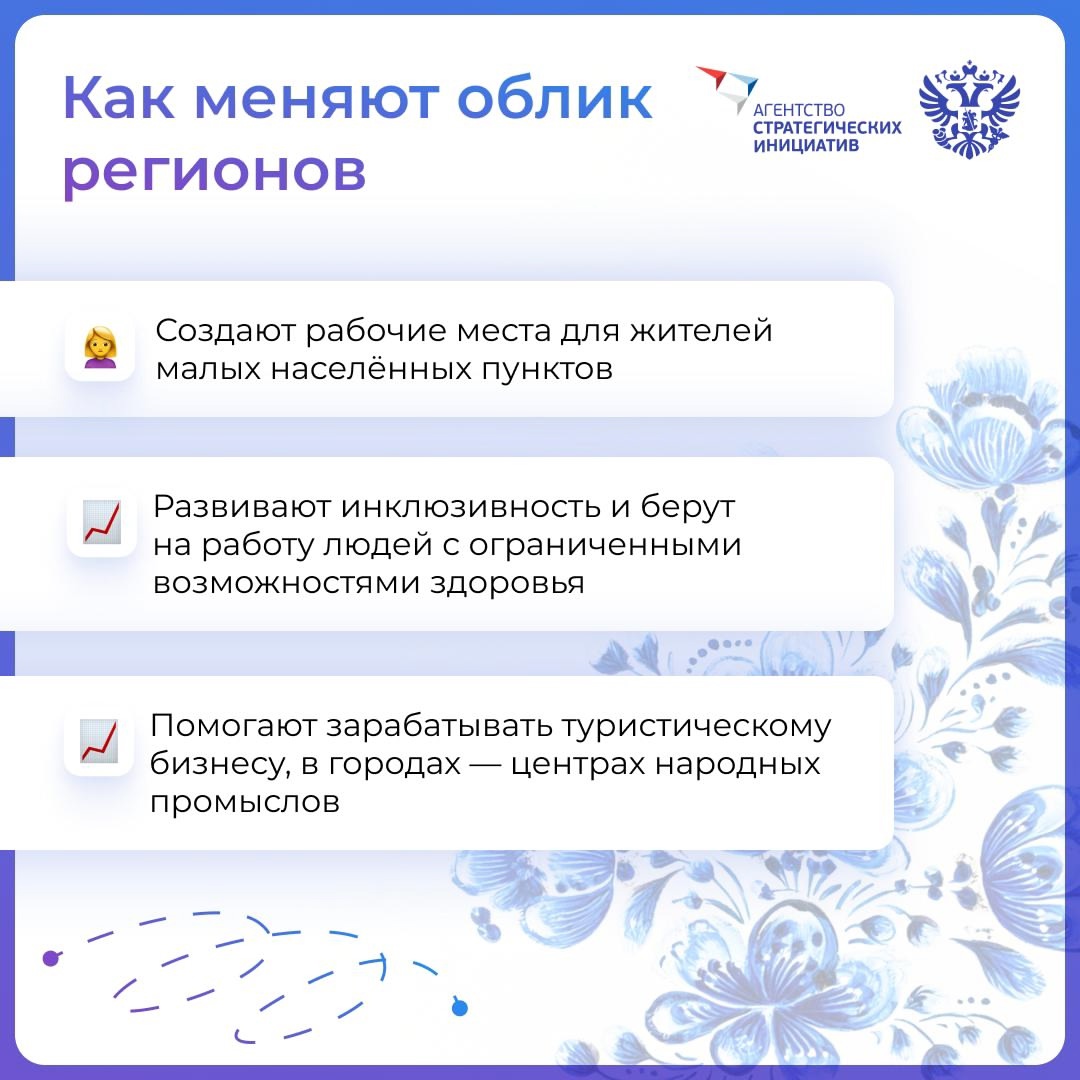 Как меняют облик регионов

АГЕНТСТВО СТРАТЕГИЧЕСКИХ ИНИЦИАТИВ

Создают рабочие места для жителей малых населённых пунктов

Развивают инклюзивность и берут на работу людей с ограниченными возможностями здоровья

Помогают зарабатывать туристическому бизнесу, в городах — центрах народных промыслов